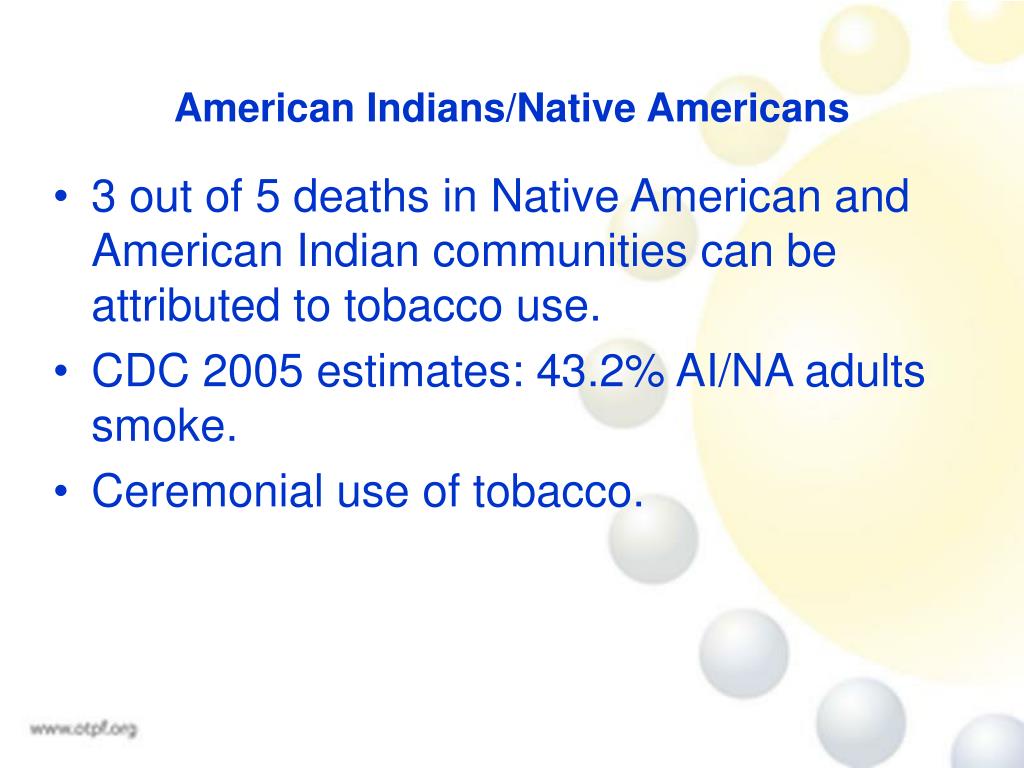 American Indians/Native Americans

• 3 out of 5 deaths in Native American and American Indian communities can be attributed to tobacco use.
• CDC 2005 estimates: 43.2% AI/NA adults smoke.
• Ceremonial use of tobacco.

www.otpf.org